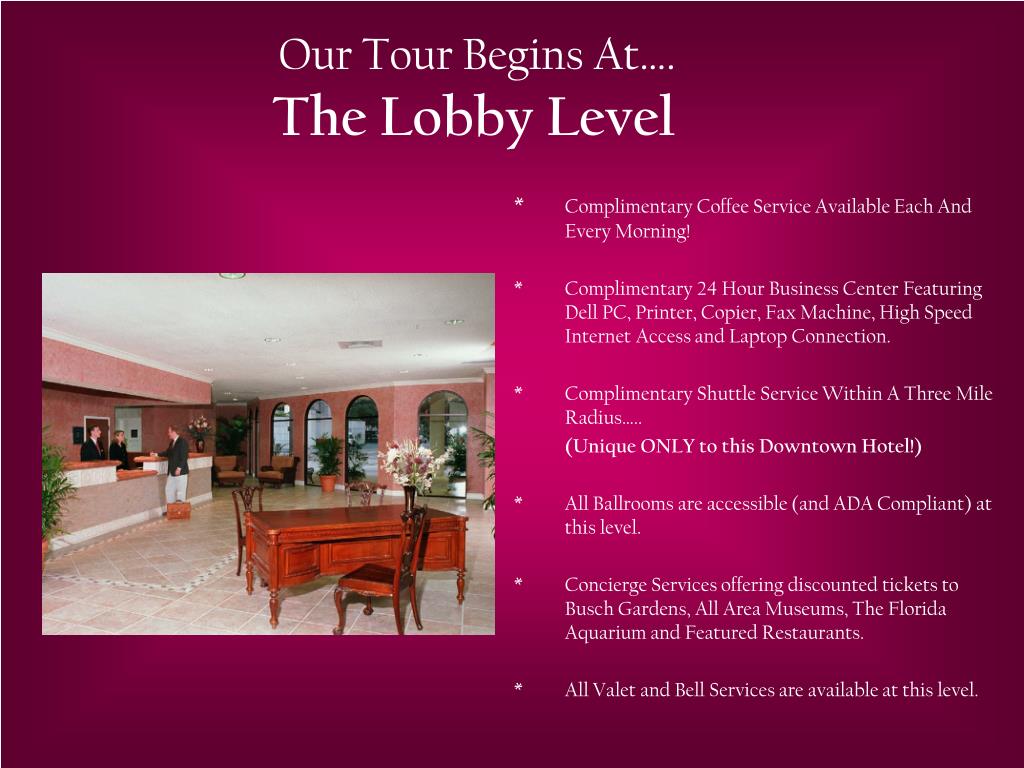 Our Tour Begins At….
The Lobby Level

* Complimentary Coffee Service Available Each And Every Morning!

* Complimentary 24 Hour Business Center Featuring Dell PC, Printer, Copier, Fax Machine, High Speed Internet Access and Laptop Connection.

* Complimentary Shuttle Service Within A Three Mile Radius…..
(Unique ONLY to this Downtown Hotel!)

* All Ballrooms are accessible (and ADA Compliant) at this level.

* Concierge Services offering discounted tickets to Busch Gardens, All Area Museums, The Florida Aquarium and Featured Restaurants.

* All Valet and Bell Services are available at this level.